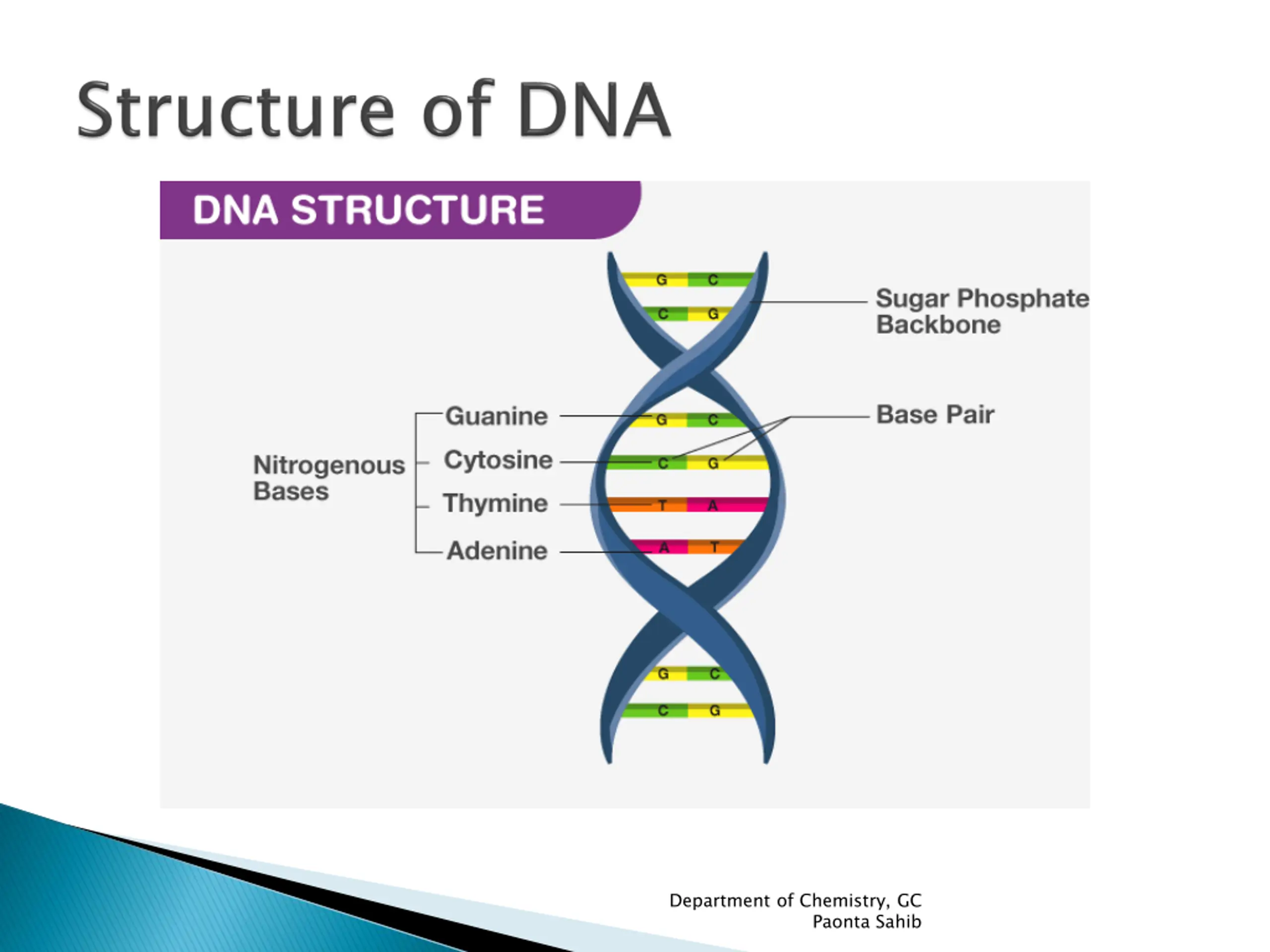 Structure of DNA

DNA STRUCTURE

G C
C G

Sugar Phosphate Backbone

Nitrogenous Bases

Guanine
Cytosine
Thymine
Adenine

G C
C G
T A
A T

Base Pair

G C
C G

Department of Chemistry, GC
Paonta Sahib